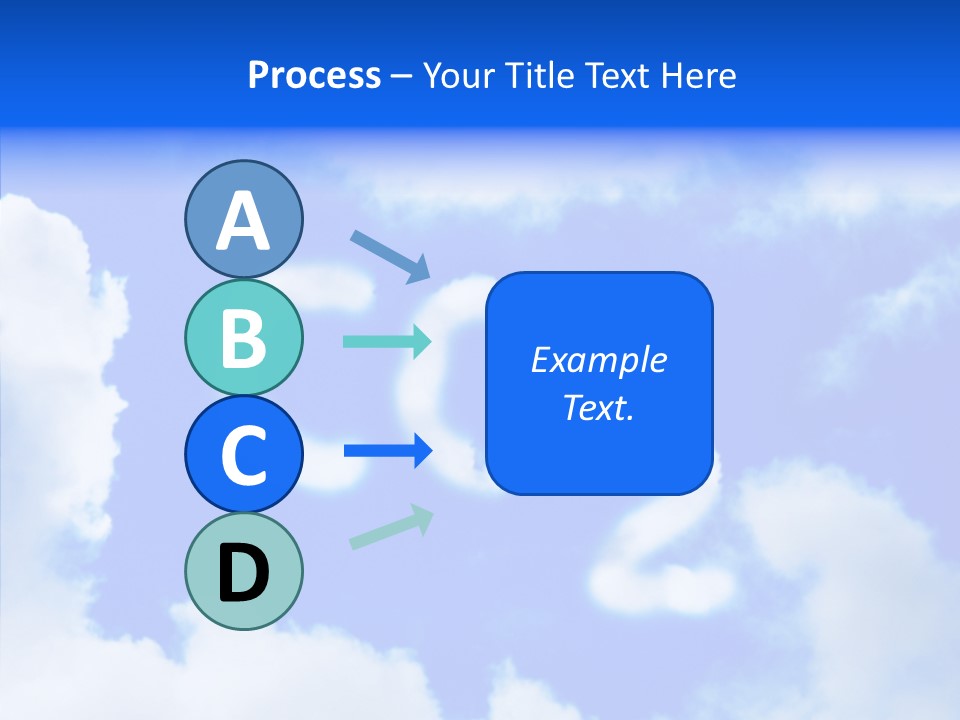 Process – Your Title Text Here

A

B

C

D

Example Text.